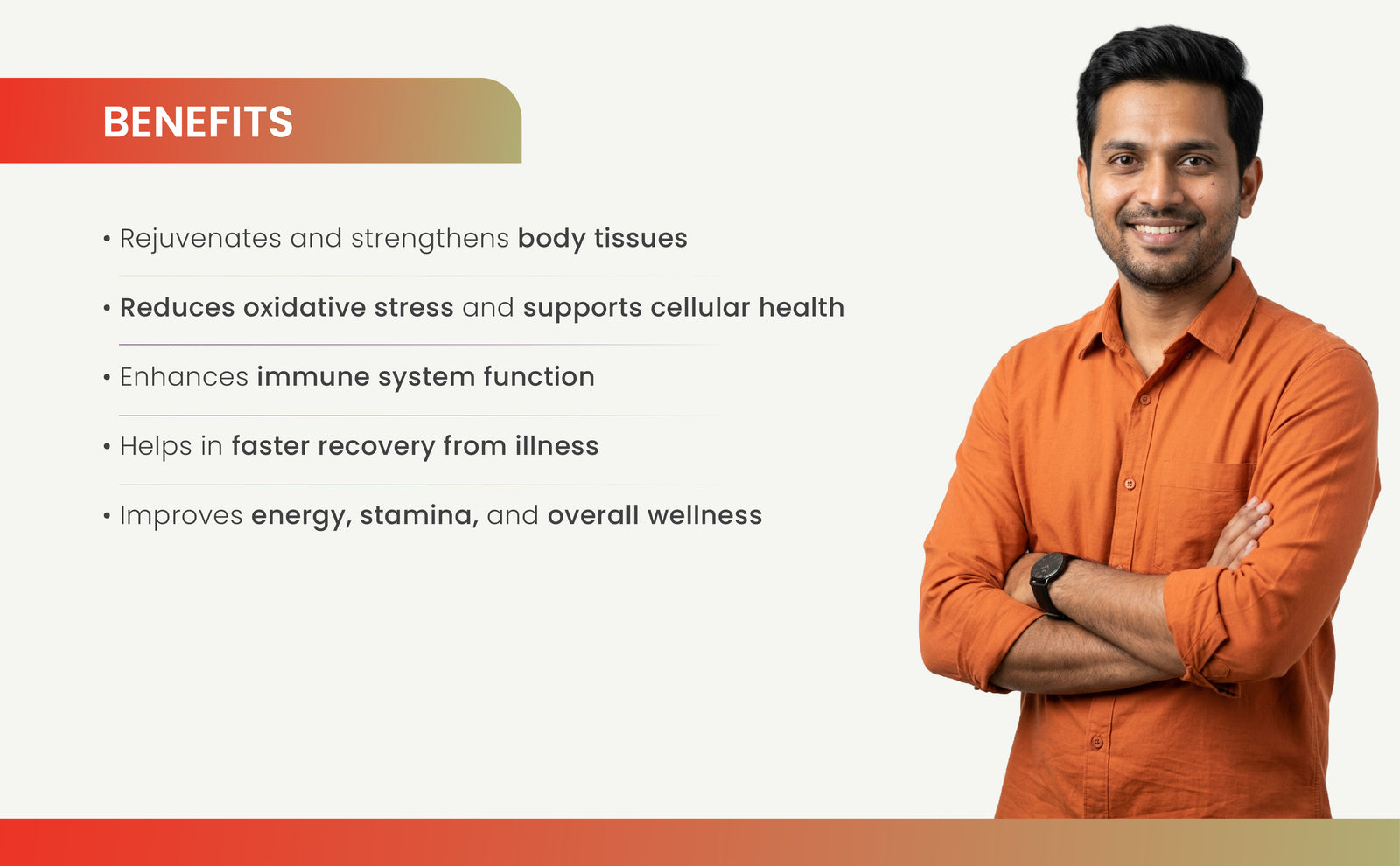 BENEFITS

• Rejuvenates and strengthens body tissues

• Reduces oxidative stress and supports cellular health

• Enhances immune system function

• Helps in faster recovery from illness

• Improves energy, stamina, and overall wellness